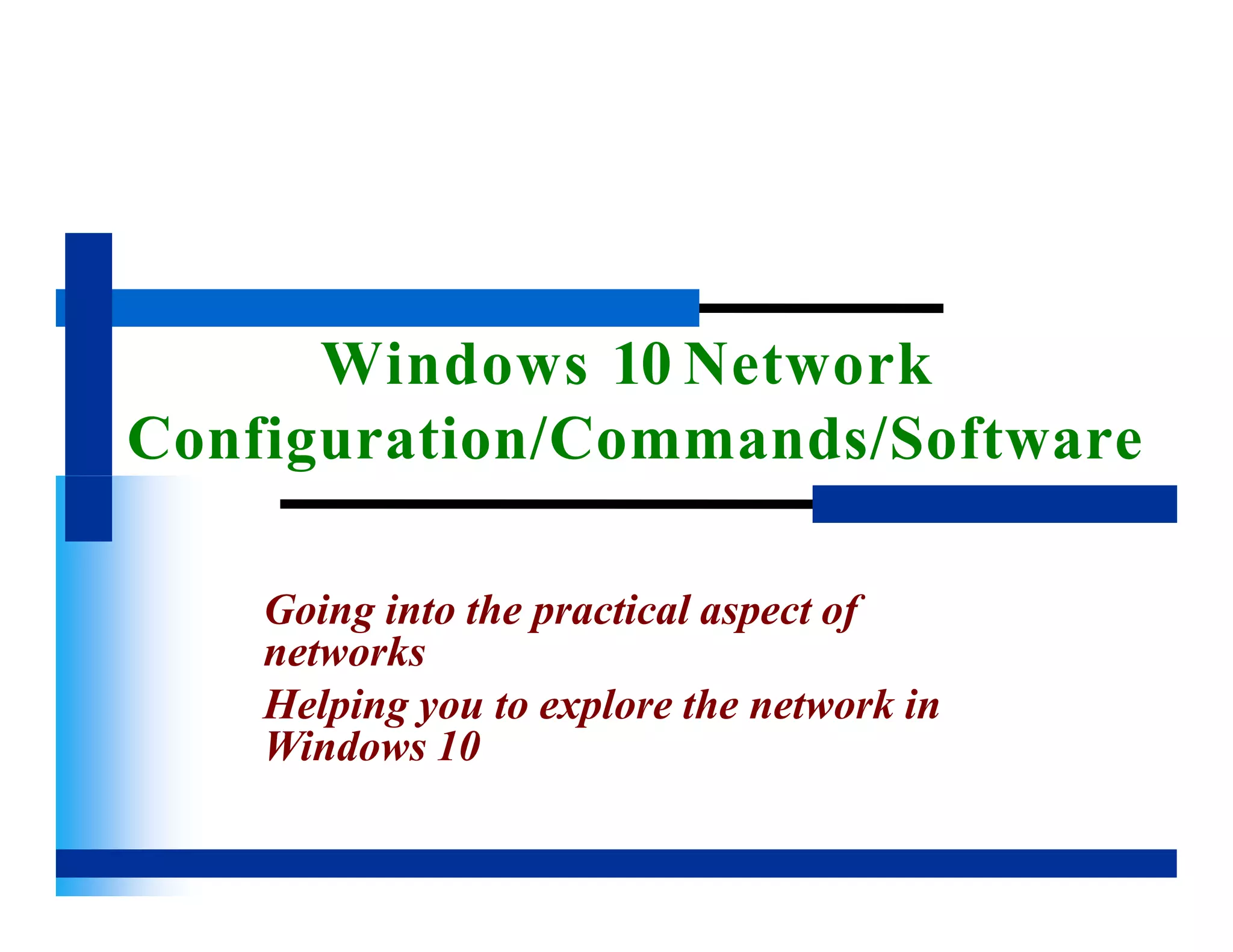 Windows 10 Network Configuration/Commands/Software

Going into the practical aspect of networks

Helping you to explore the network in Windows 10